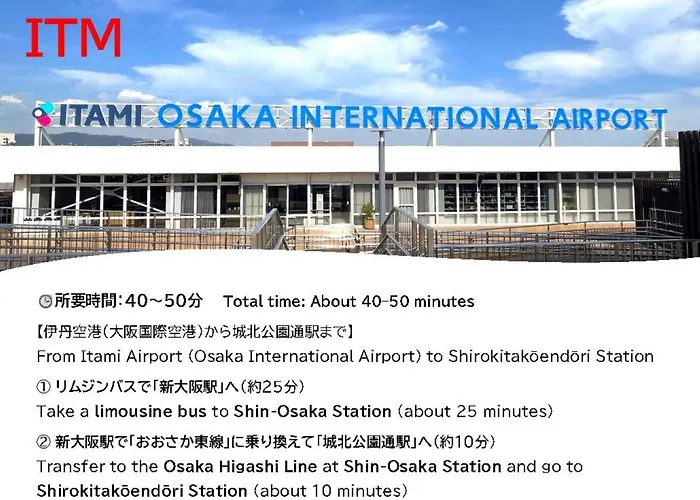 ITM

ITAMI OSAKA INTERNATIONAL AIRPORT

所要時間：40～50分　Total time: About 40-50 minutes

【伊丹空港（大阪国際空港）から城北公園通駅まで】
From Itami Airport (Osaka International Airport) to Shirokitakōendōri Station

① リムジンバスで「新大阪駅」へ（約25分）
Take a limousine bus to Shin-Osaka Station (about 25 minutes)

② 新大阪駅で「おおさか東線」に乗り換えて「城北公園通駅」へ（約10分）
Transfer to the Osaka Higashi Line at Shin-Osaka Station and go to Shirokitakōendōri Station (about 10 minutes)